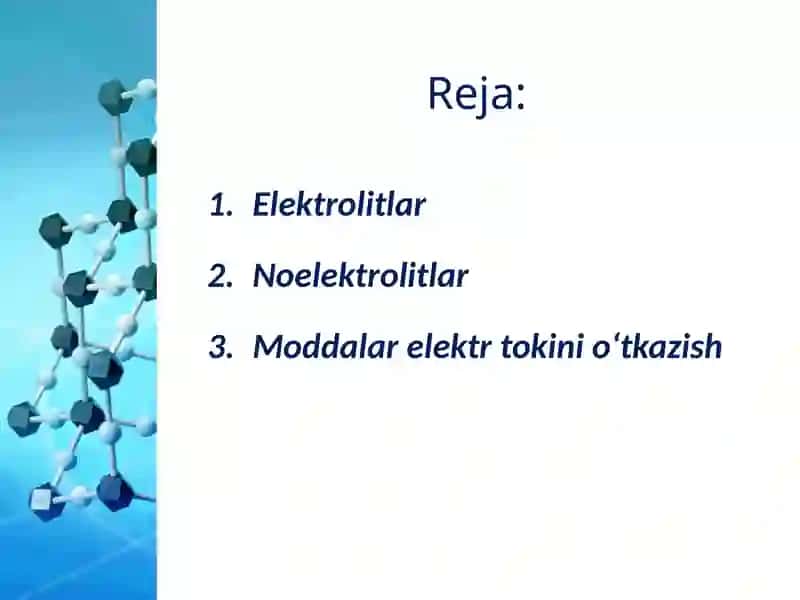 Reja:

1. Elektrolitlar

2. Noelektrolitlar

3. Moddalar elektr tokini o‘tkazish